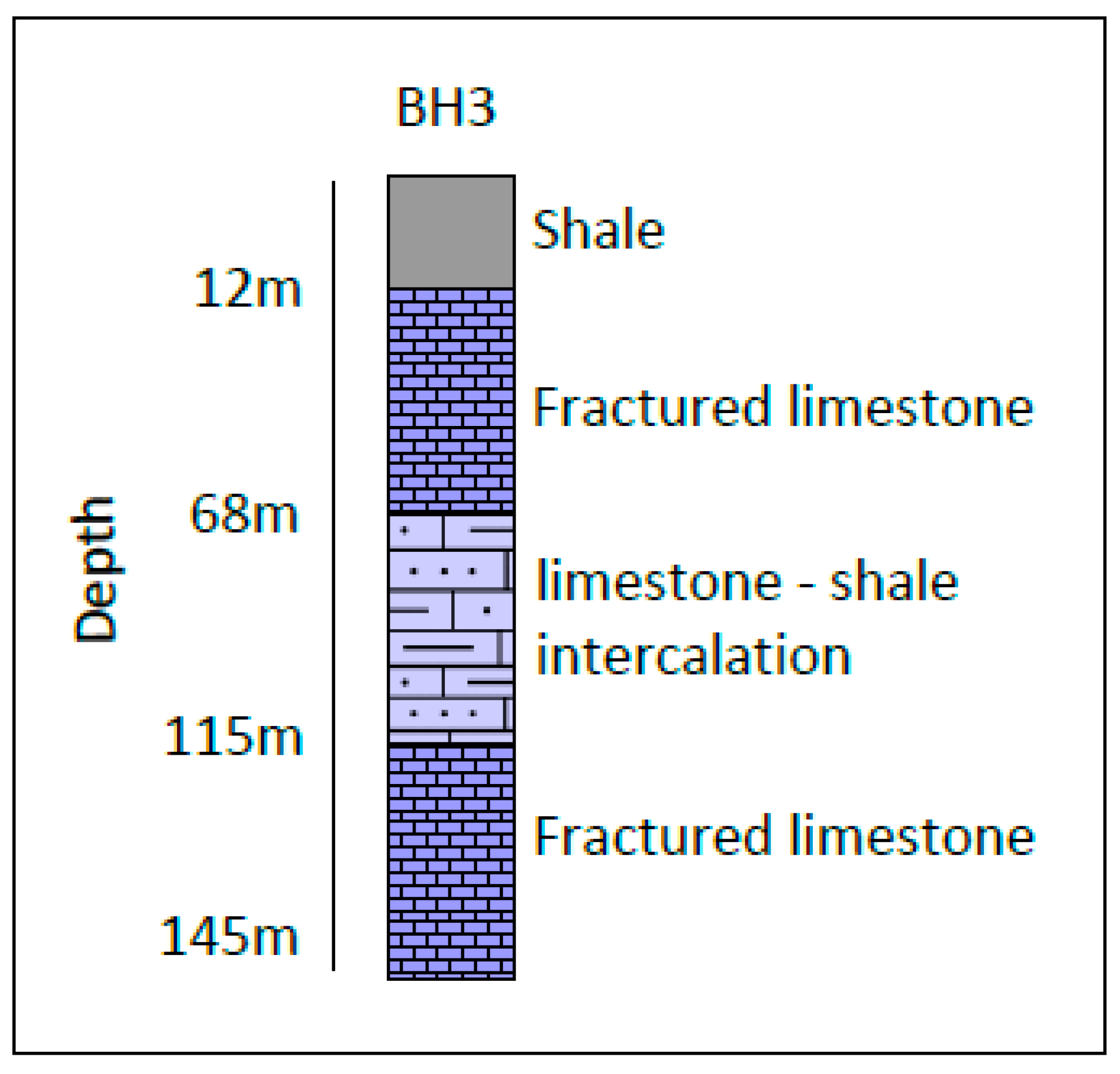 BH3

Depth

12m

68m

115m

145m

Shale

Fractured limestone

limestone - shale intercalation

Fractured limestone